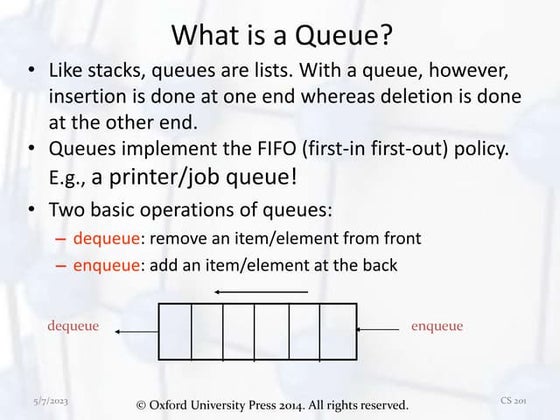 What is a Queue?

• Like stacks, queues are lists. With a queue, however, insertion is done at one end whereas deletion is done at the other end.

• Queues implement the FIFO (first-in first-out) policy. E.g., a printer/job queue!

• Two basic operations of queues:
– dequeue: remove an item/element from front
– enqueue: add an item/element at the back

dequeue

enqueue

5/7/2023

© Oxford University Press 2014. All rights reserved.

CS 201